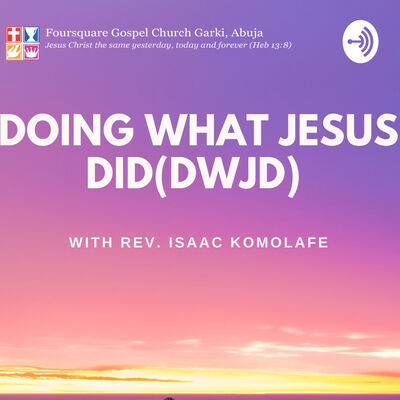 Foursquare Gospel Church Garki, Abuja
Jesus Christ the same yesterday, today and forever (Heb 13:8)

DOING WHAT JESUS DID(DWJD)

WITH REV. ISAAC KOMOLAFE